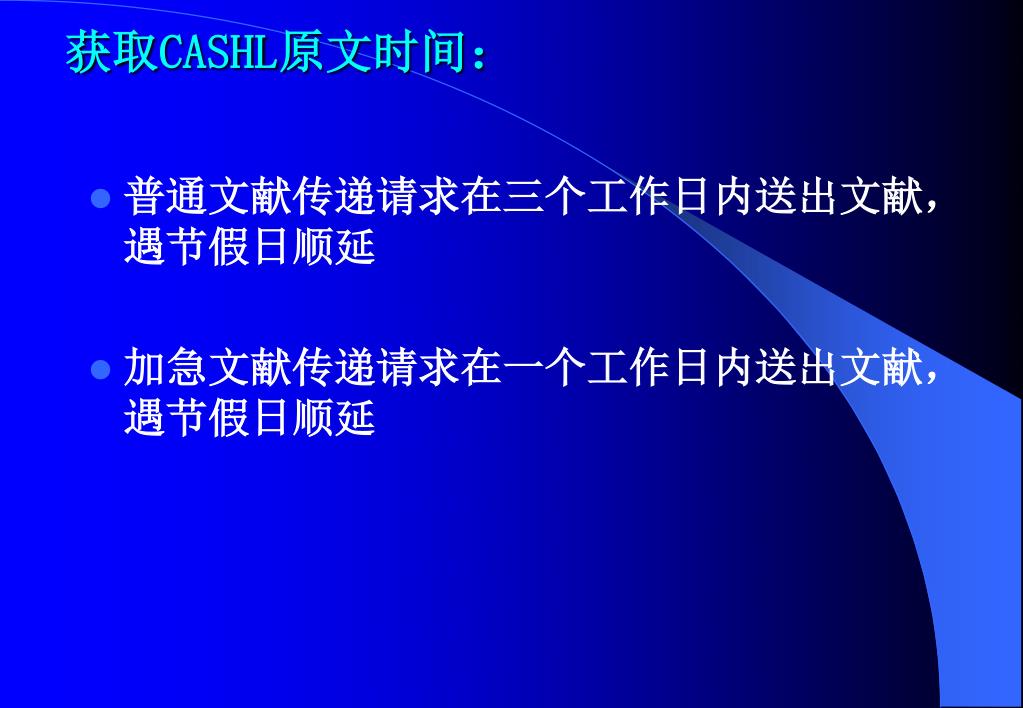 获取CASHL原文时间：

普通文献传递请求在三个工作日内送出文献，遇节假日顺延

加急文献传递请求在一个工作日内送出文献，遇节假日顺延